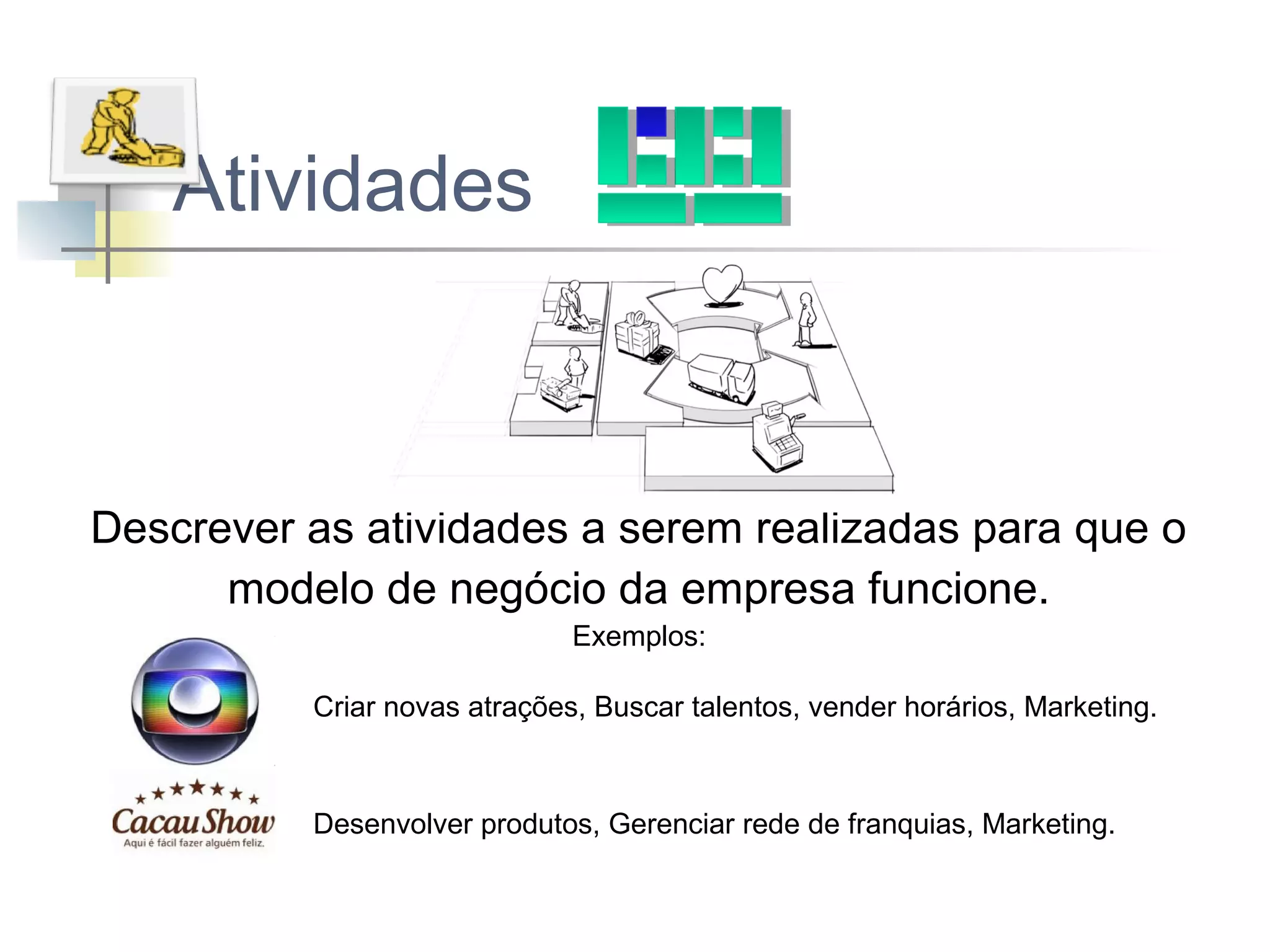 Atividades

Descrever as atividades a serem realizadas para que o modelo de negócio da empresa funcione.

Exemplos:

Criar novas atrações, Buscar talentos, vender horários, Marketing.

Cacau Show
Aqui é fácil fazer alguém feliz.

Desenvolver produtos, Gerenciar rede de franquias, Marketing.